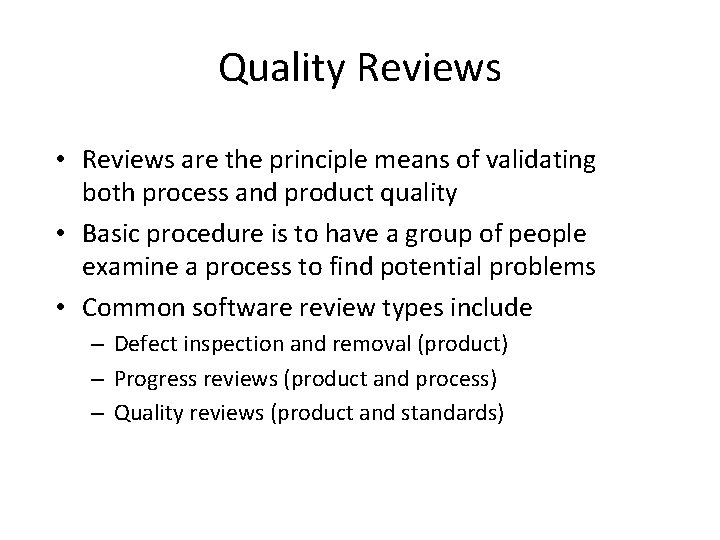 Quality Reviews

• Reviews are the principle means of validating both process and product quality
• Basic procedure is to have a group of people examine a process to find potential problems
• Common software review types include
– Defect inspection and removal (product)
– Progress reviews (product and process)
– Quality reviews (product and standards)